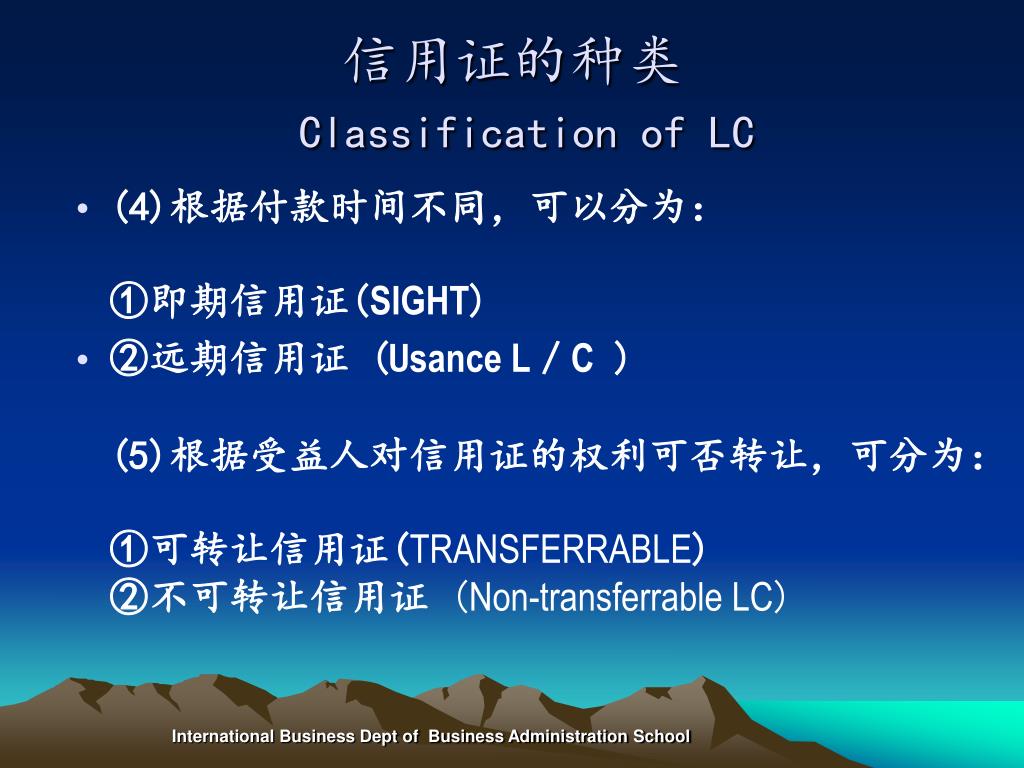 信用证的种类
Classification of LC

• (4)根据付款时间不同，可以分为：

①即期信用证(SIGHT)

• ②远期信用证 (Usance L / C )

(5)根据受益人对信用证的权利可否转让，可分为：

①可转让信用证(TRANSFERRABLE)
②不可转让信用证 (Non-transferrable LC)

International Business Dept of Business Administration School